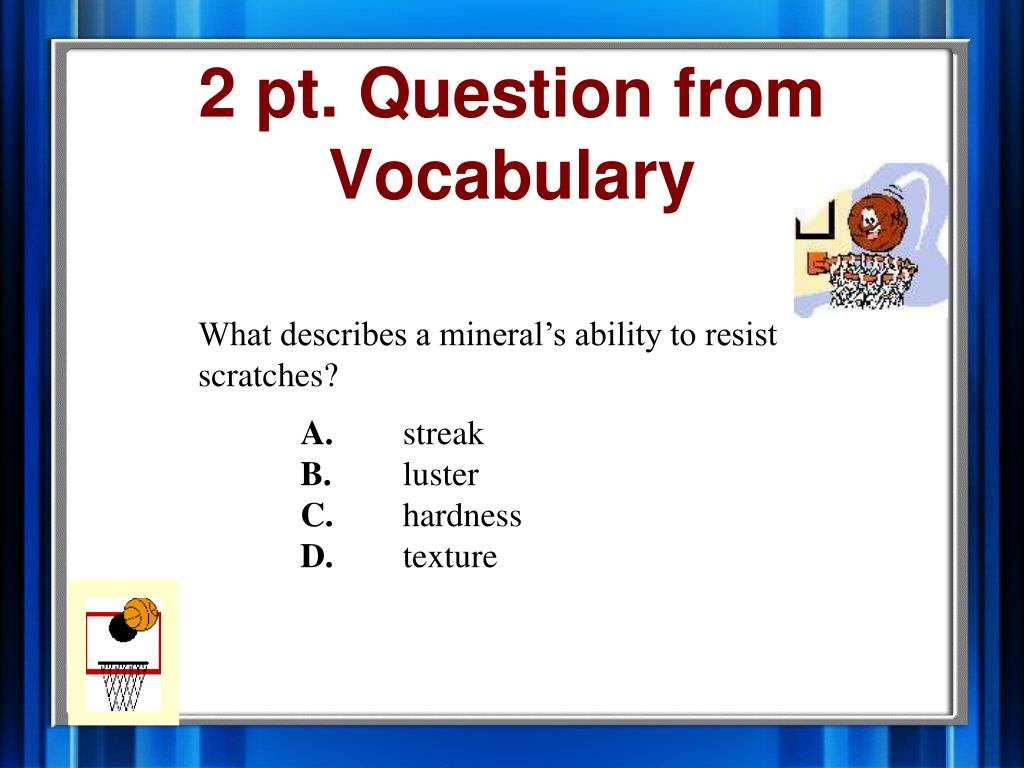 2 pt. Question from Vocabulary

What describes a mineral’s ability to resist scratches?

A. streak
B. luster
C. hardness
D. texture